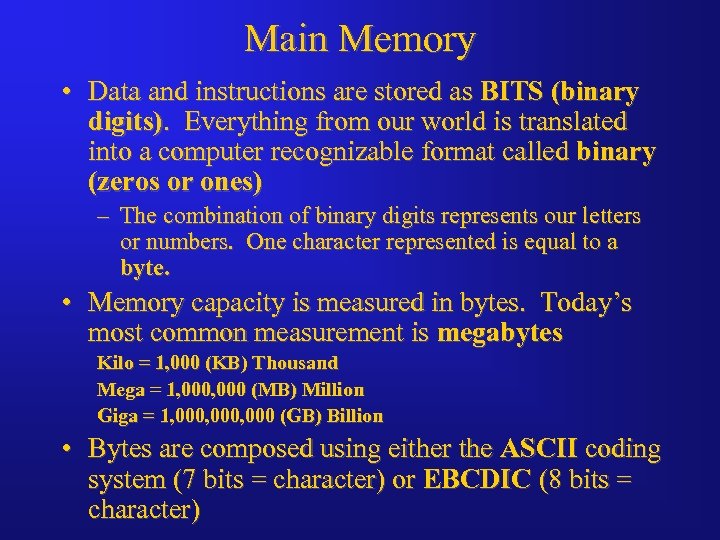 Main Memory

• Data and instructions are stored as BITS (binary digits). Everything from our world is translated into a computer recognizable format called binary (zeros or ones)

– The combination of binary digits represents our letters or numbers. One character represented is equal to a byte.

• Memory capacity is measured in bytes. Today's most common measurement is megabytes

Kilo = 1,000 (KB) Thousand

Mega = 1,000,000 (MB) Million

Giga = 1,000,000,000 (GB) Billion

• Bytes are composed using either the ASCII coding system (7 bits = character) or EBCDIC (8 bits = character)